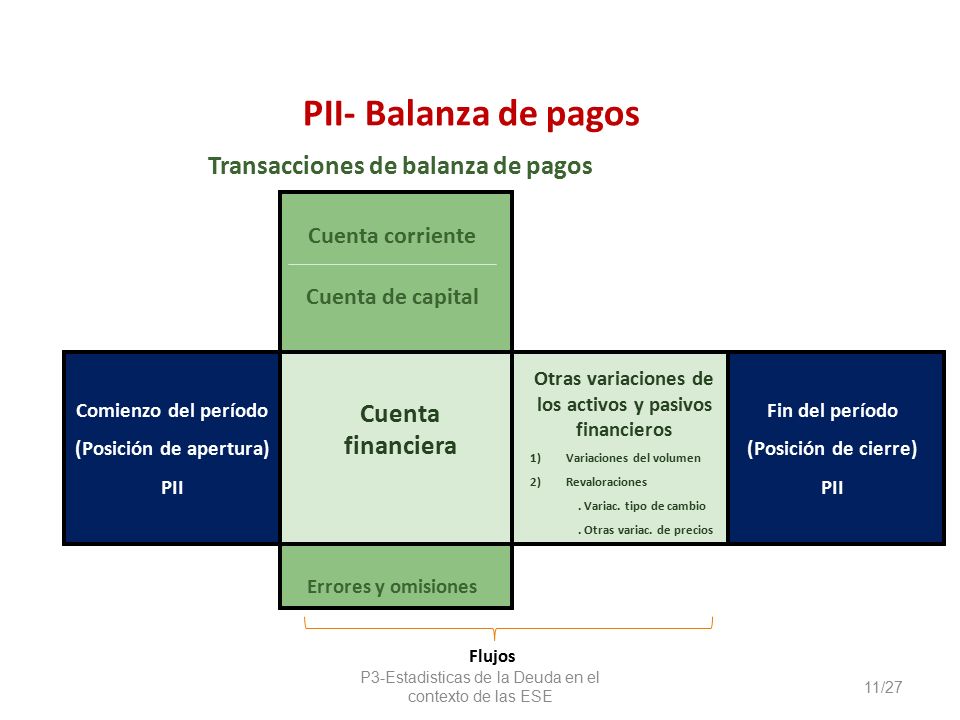 PII- Balanza de pagos

Transacciones de balanza de pagos

Cuenta corriente

Cuenta de capital

Comienzo del período

(Posición de apertura)

PII

Cuenta financiera

Otras variaciones de los activos y pasivos financieros

1) Variaciones del volumen

2) Revaloraciones

. Variac. tipo de cambio

. Otras variac. de precios

Fin del período

(Posición de cierre)

PII

Errores y omisiones

Flujos

P3-Estadisticas de la Deuda en el contexto de las ESE

11/27